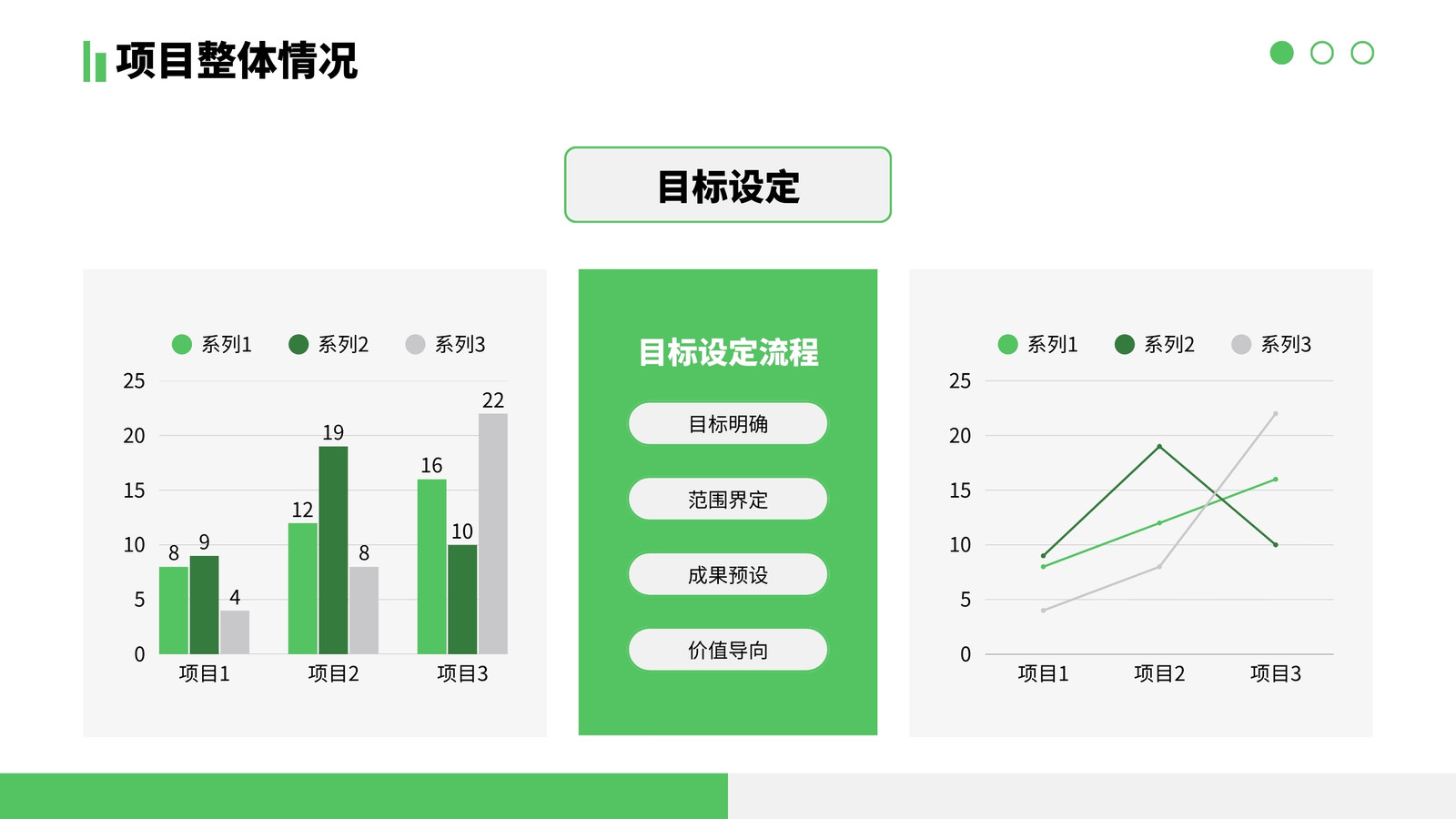 项目整体情况

目标设定

系列1 系列2 系列3

25
20
15
10
5
0

8 9 4
12 19 8
16 10 22

项目1 项目2 项目3

目标设定流程

目标明确

范围界定

成果预设

价值导向

系列1 系列2 系列3

25
20
15
10
5
0

项目1 项目2 项目3